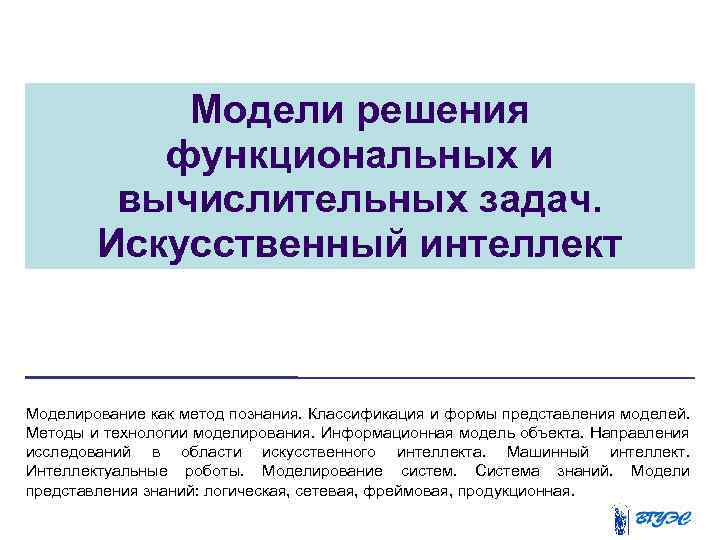 Модели решения функциональных и вычислительных задач. Искусственный интеллект

Моделирование как метод познания. Классификация и формы представления моделей. Методы и технологии моделирования. Информационная модель объекта. Направления исследований в области искусственного интеллекта. Машинный интеллект. Интеллектуальные роботы. Моделирование систем. Система знаний. Модели представления знаний: логическая, сетевая, фреймовая, продукционная.

ВГУЭС